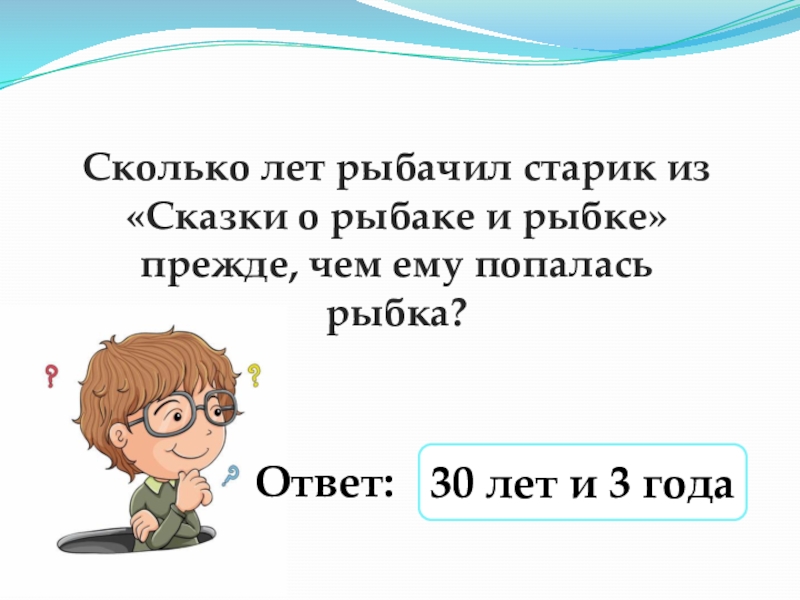 Сколько лет рыбачил старик из «Сказки о рыбаке и рыбке» прежде, чем ему попалась рыбка?

?

?

?

Ответ:

30 лет и 3 года